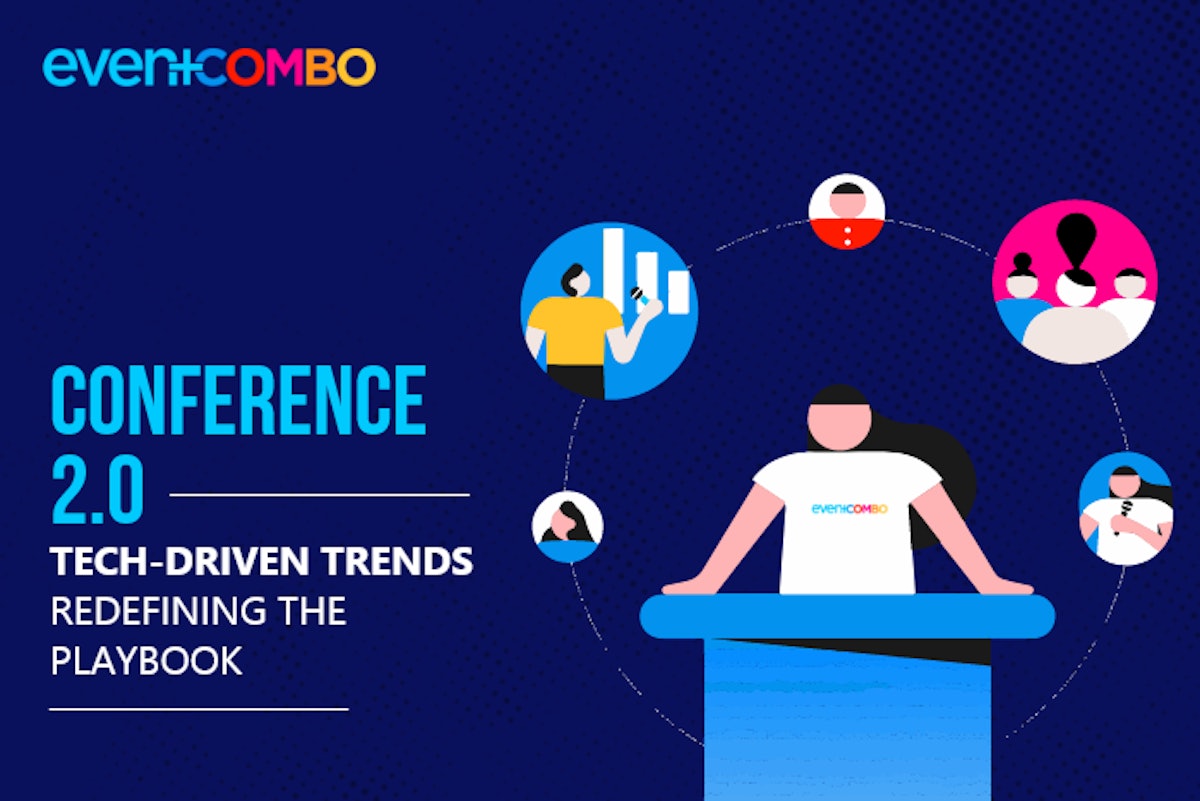 eventCOMBO

CONFERENCE 2.0

TECH-DRIVEN TRENDS REDEFINING THE PLAYBOOK

eventCOMBO